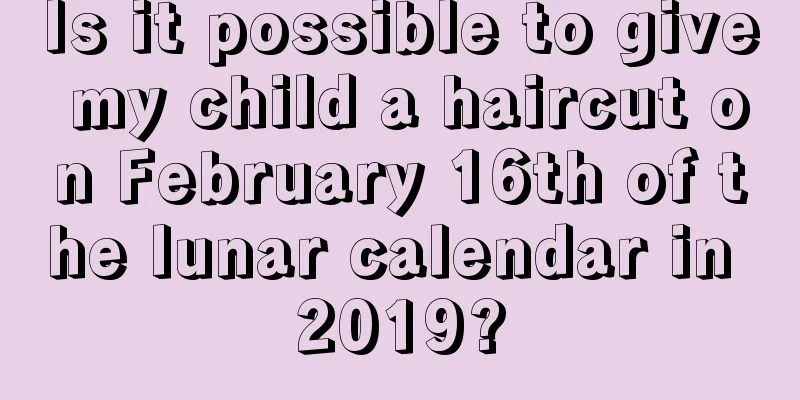 Is it possible to give my child a haircut on February 16th of the lunar calendar in 2019?